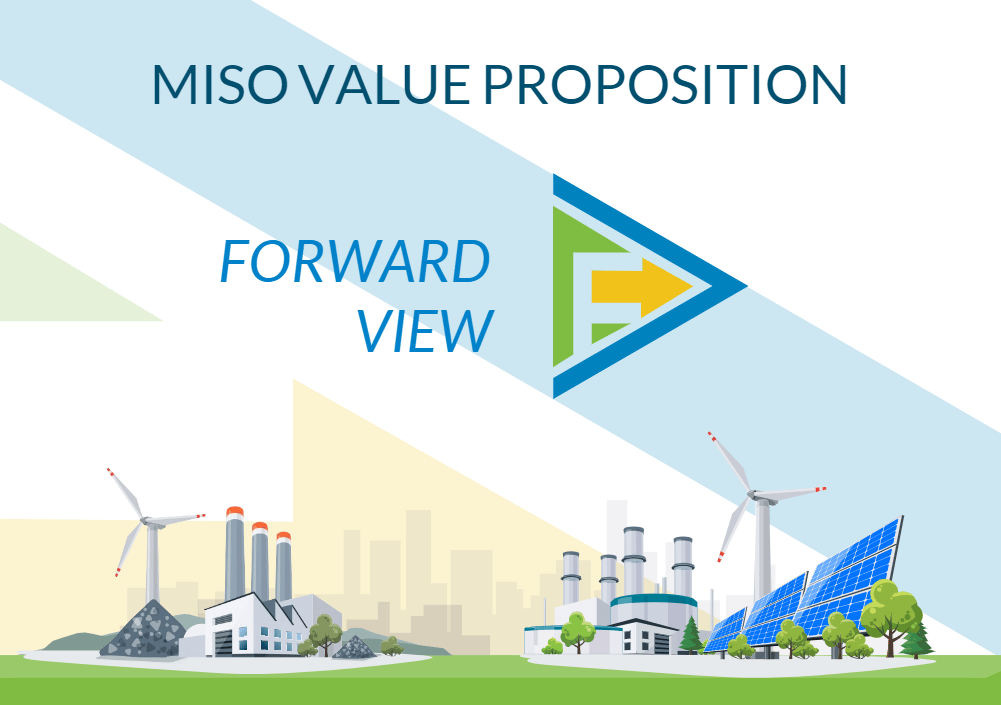 MISO VALUE PROPOSITION

FORWARD VIEW